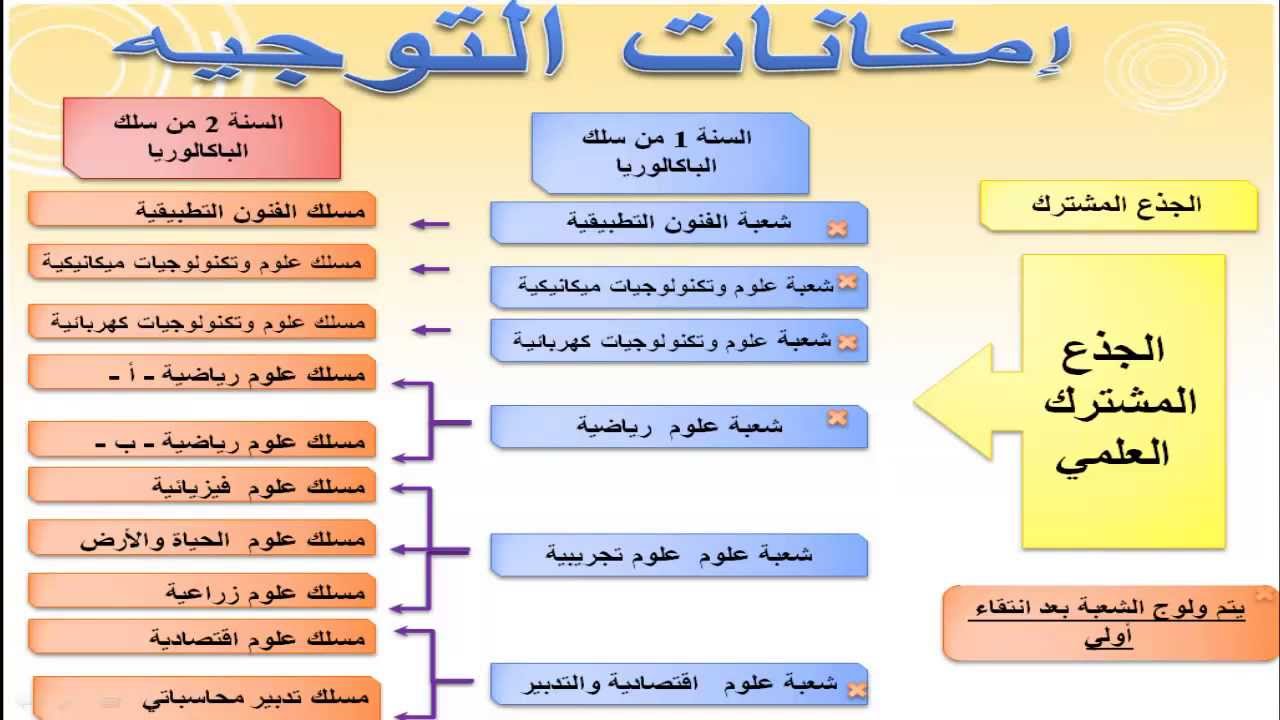 إمكانات التوجيه

الجذع المشترك

الجذع المشترك العلمي

يتم ولوج الشعبة بعد انتقاء أولي

السنة 1 من سلك الباكالوريا

شعبة الفنون التطبيقية

شعبة علوم وتكنولوجيات ميكانيكية

شعبة علوم وتكنولوجيات كهربائية

شعبة علوم رياضية

شعبة علوم علوم تجريبية

شعبة علوم اقتصادية والتدبير

السنة 2 من سلك الباكالوريا

مسلك الفنون التطبيقية

مسلك علوم وتكنولوجيات ميكانيكية

مسلك علوم وتكنولوجيات كهربائية

مسلك علوم رياضية - أ -

مسلك علوم رياضية - ب -

مسلك علوم فيزيائية

مسلك علوم الحياة والأرض

مسلك علوم زراعية

مسلك علوم اقتصادية

مسلك تدبير محاسباتي